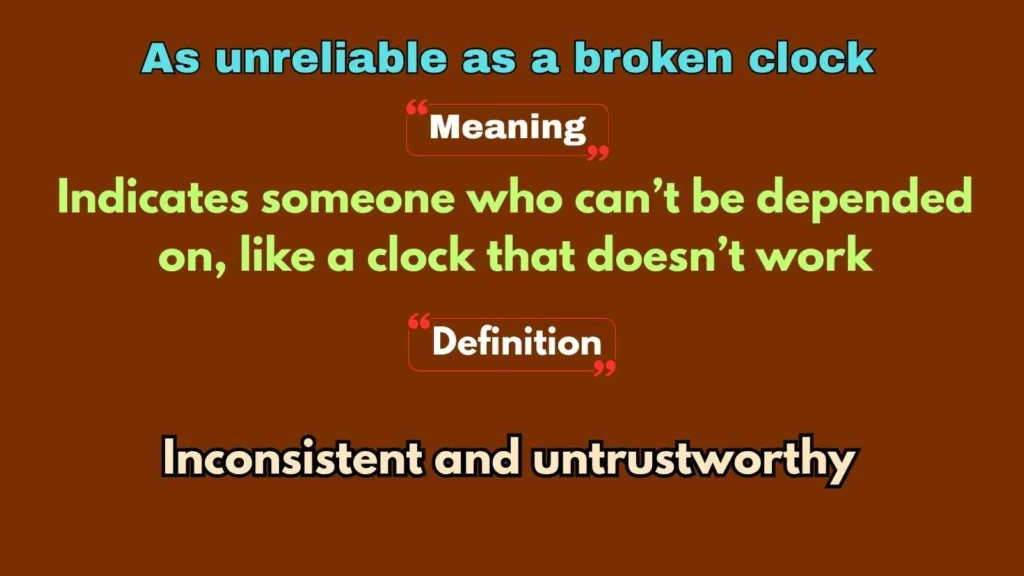 As unreliable as a broken clock

“Meaning”

Indicates someone who can’t be depended on, like a clock that doesn’t work

“Definition”

Inconsistent and untrustworthy